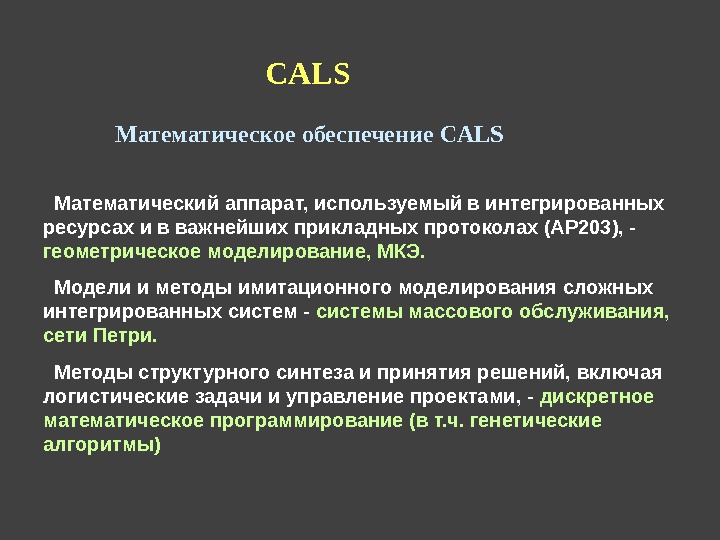 CALS

Математическое обеспечение CALS

Математический аппарат, используемый в интегрированных ресурсах и в важнейших прикладных протоколах (AP203), - геометрическое моделирование, МКЭ.

Модели и методы имитационного моделирования сложных интегрированных систем - системы массового обслуживания, сети Петри.

Методы структурного синтеза и принятия решений, включая логистические задачи и управление проектами, - дискретное математическое программирование (в т.ч. генетические алгоритмы)